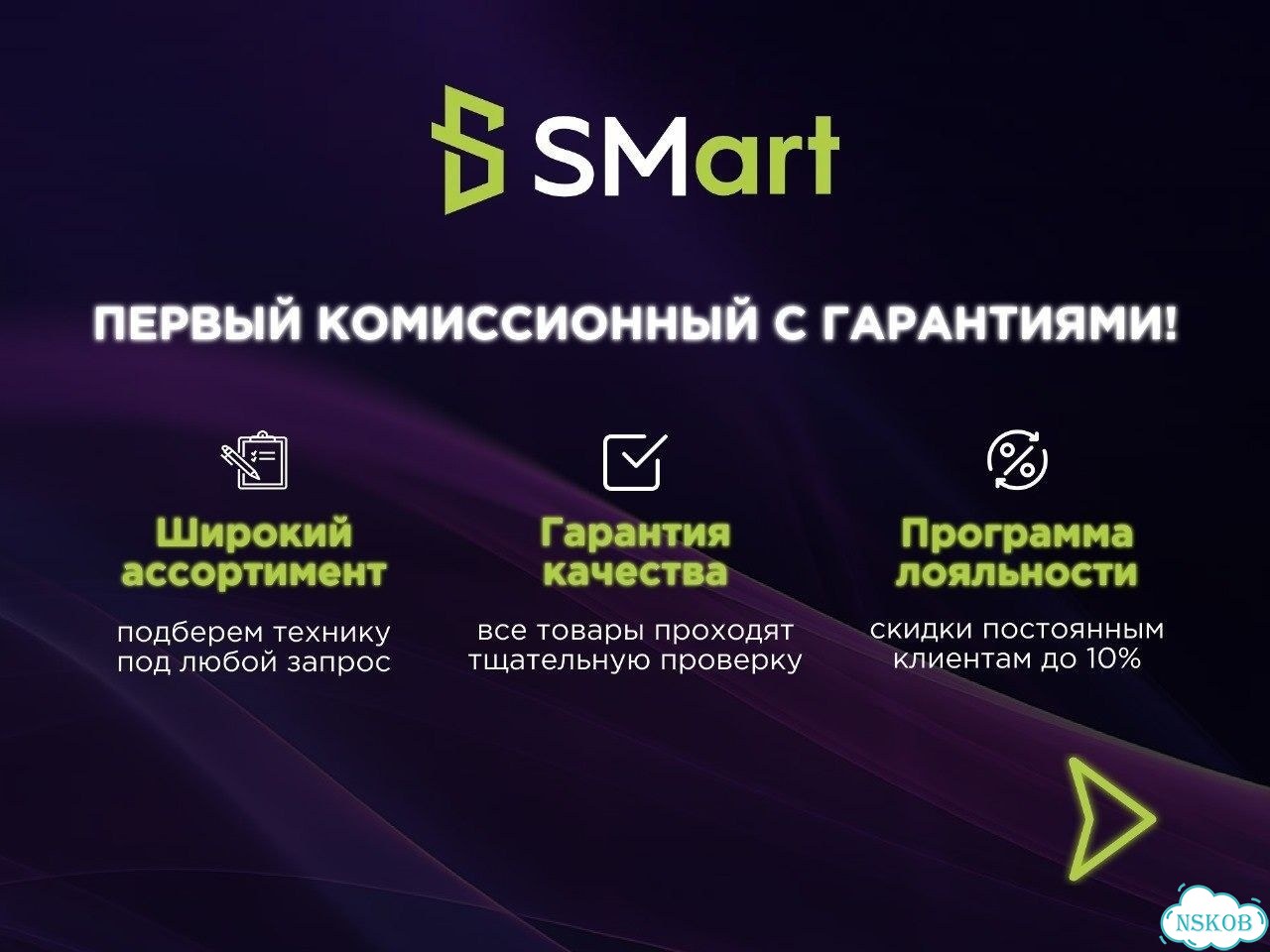 SMart

ПЕРВЫЙ КОМИССИОННЫЙ С ГАРАНТИЯМИ!

Широкий ассортимент

подберем технику под любой запрос

Гарантия качества

все товары проходят тщательную проверку

Программа лояльности

скидки постоянным клиентам до 10%

NSKOB